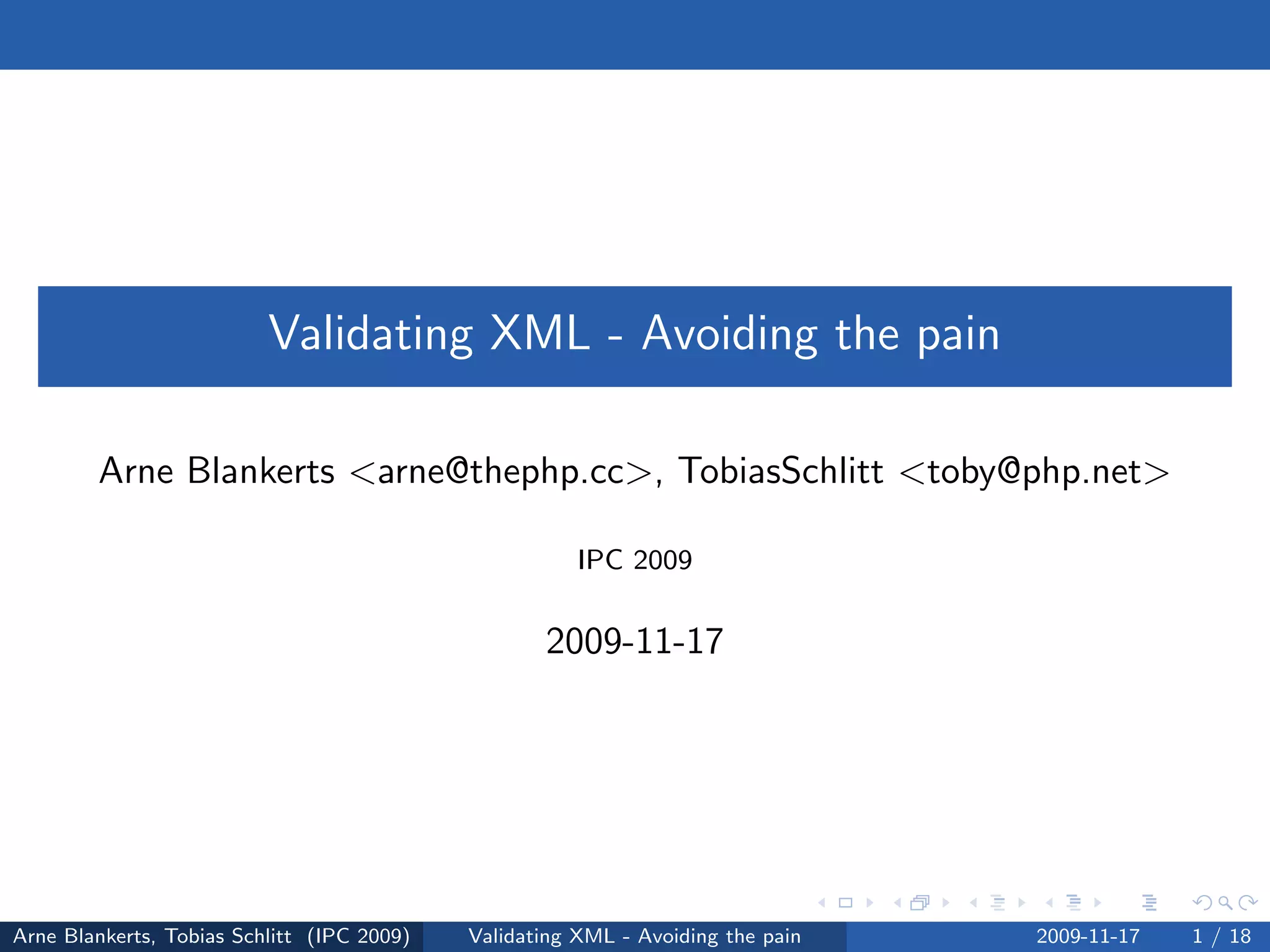 Validating XML - Avoiding the pain

Arne Blankerts <arne@thephp.cc>, TobiasSchlitt <toby@php.net>

IPC 2009

2009-11-17

Arne Blankerts, Tobias Schlitt (IPC 2009) Validating XML - Avoiding the pain 2009-11-17 1 / 18